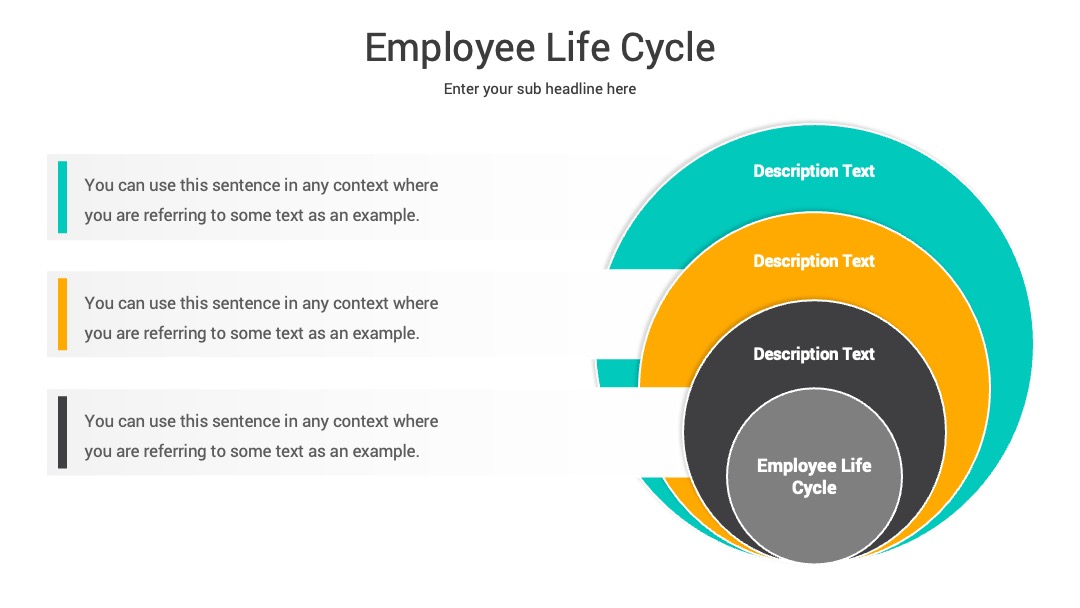 Employee Life Cycle

Enter your sub headline here

You can use this sentence in any context where you are referring to some text as an example.

You can use this sentence in any context where you are referring to some text as an example.

You can use this sentence in any context where you are referring to some text as an example.

Description Text

Description Text

Description Text

Employee Life Cycle